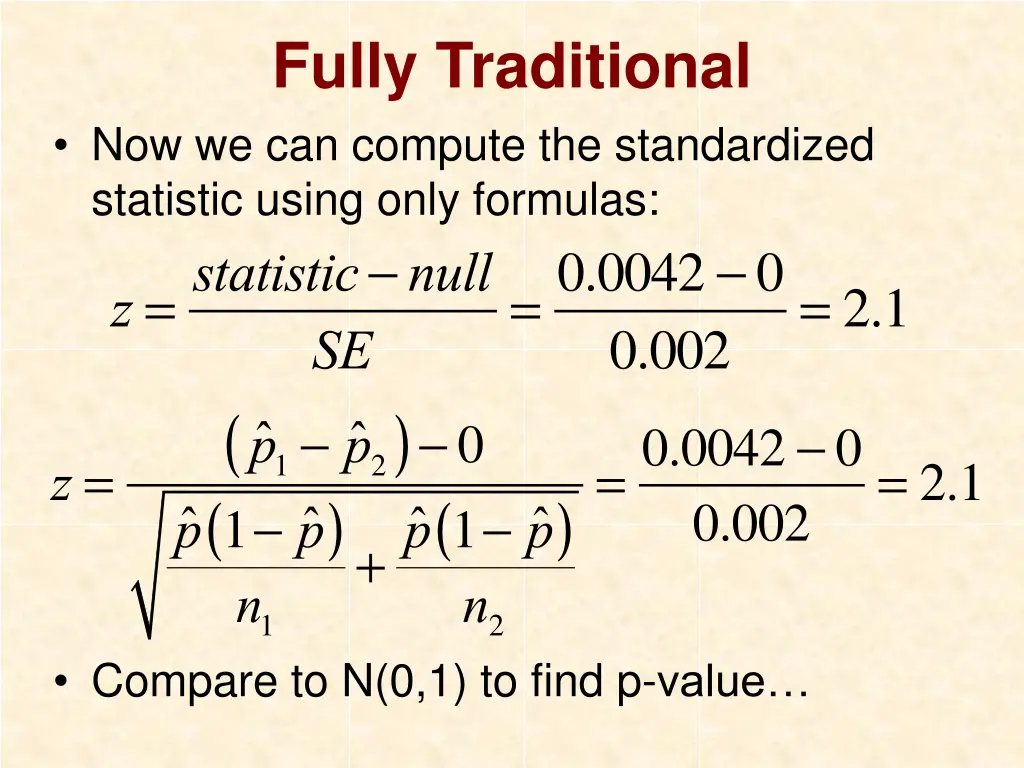 Fully Traditional

• Now we can compute the standardized statistic using only formulas:

$z = \frac{statistic - null}{SE} = \frac{0.0042 - 0}{0.002} = 2.1$

$z = \frac{(\hat{p}_1 - \hat{p}_2) - 0}{\sqrt{\frac{\hat{p}(1-\hat{p})}{n_1} + \frac{\hat{p}(1-\hat{p})}{n_2}}} = \frac{0.0042 - 0}{0.002} = 2.1$

• Compare to N(0,1) to find p-value…